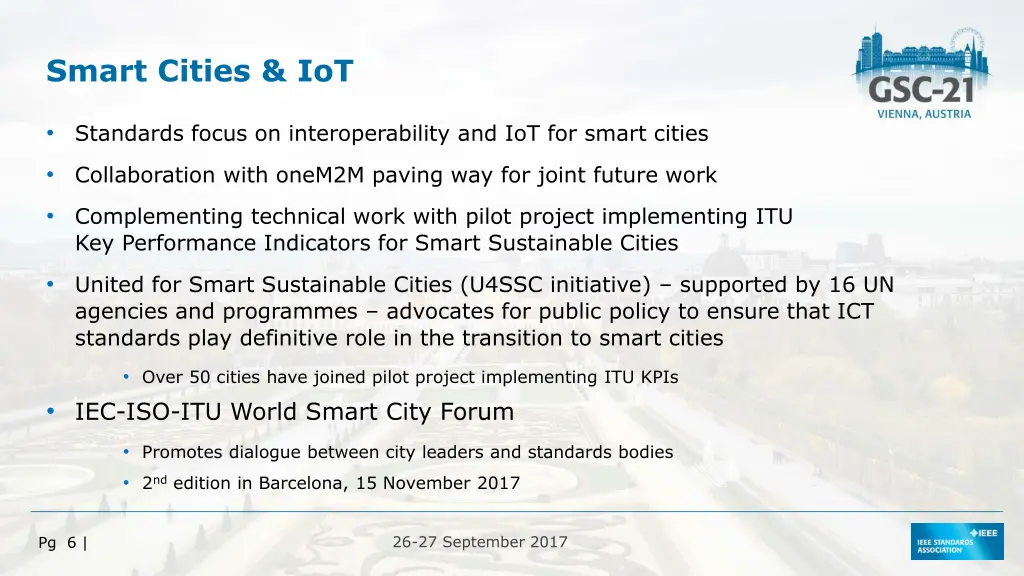 Smart Cities & IoT

GSC-21
VIENNA, AUSTRIA

• Standards focus on interoperability and IoT for smart cities

• Collaboration with oneM2M paving way for joint future work

• Complementing technical work with pilot project implementing ITU Key Performance Indicators for Smart Sustainable Cities

• United for Smart Sustainable Cities (U4SSC initiative) – supported by 16 UN agencies and programmes – advocates for public policy to ensure that ICT standards play definitive role in the transition to smart cities

• Over 50 cities have joined pilot project implementing ITU KPIs

• IEC-ISO-ITU World Smart City Forum

• Promotes dialogue between city leaders and standards bodies

• 2$^{nd}$ edition in Barcelona, 15 November 2017

Pg 6 |

26-27 September 2017

IEEE
IEEE STANDARDS ASSOCIATION